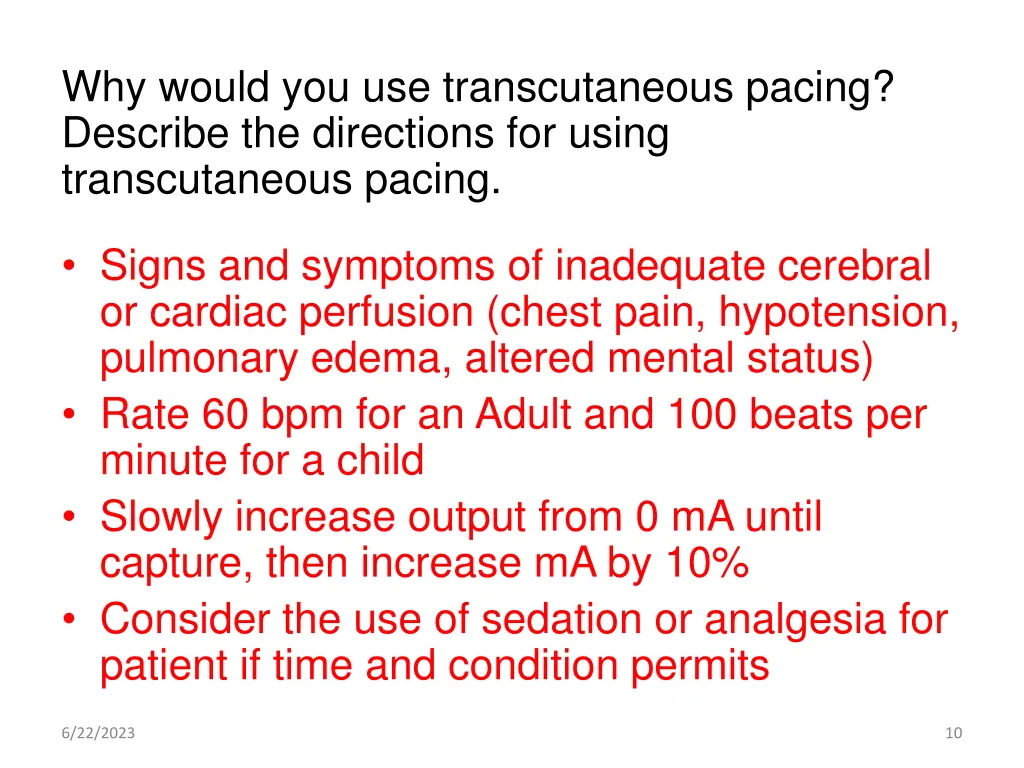 Why would you use transcutaneous pacing? Describe the directions for using transcutaneous pacing.

• Signs and symptoms of inadequate cerebral or cardiac perfusion (chest pain, hypotension, pulmonary edema, altered mental status)
• Rate 60 bpm for an Adult and 100 beats per minute for a child
• Slowly increase output from 0 mA until capture, then increase mA by 10%
• Consider the use of sedation or analgesia for patient if time and condition permits

6/22/2023

10